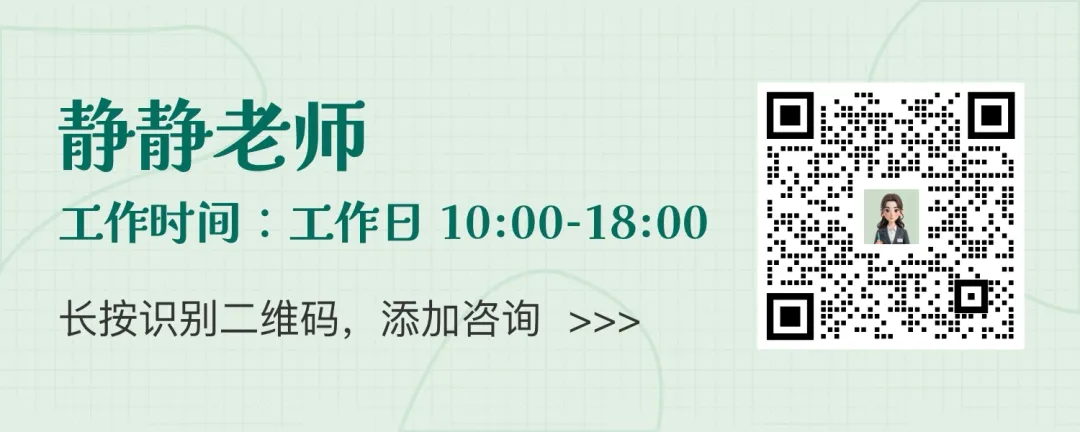 静静老师

工作时间：工作日 10:00-18:00

长按识别二维码，添加咨询 >>>